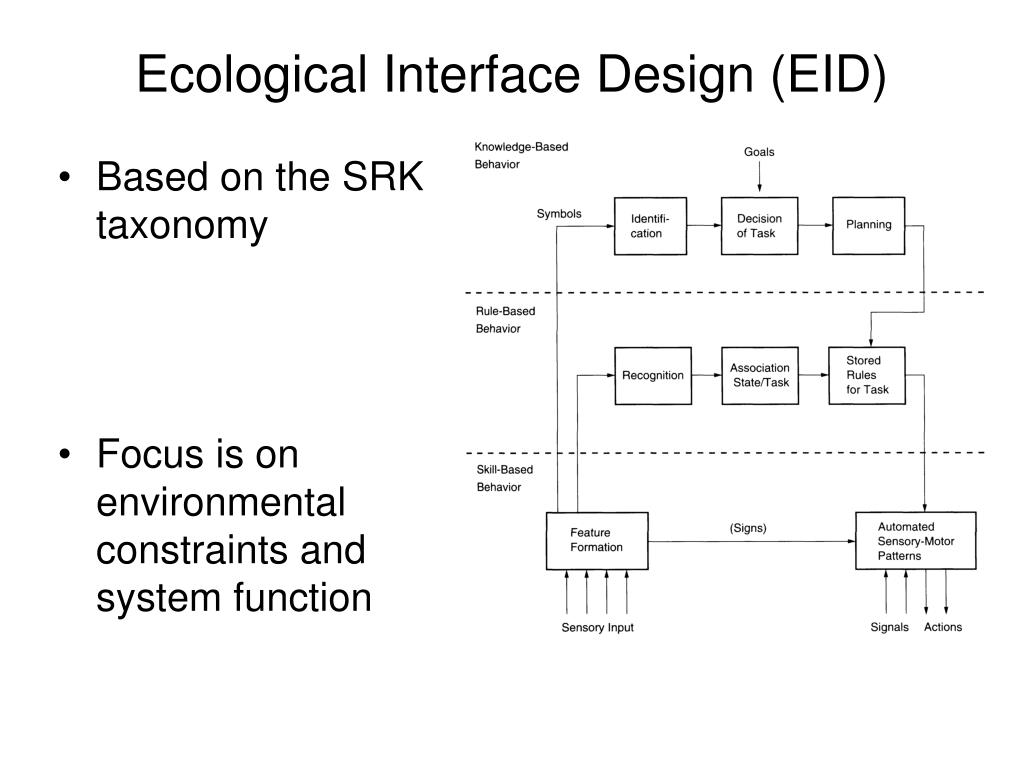 Ecological Interface Design (EID)

• Based on the SRK taxonomy

• Focus is on environmental constraints and system function

Knowledge-Based Behavior

Goals

Symbols

Identification

Decision of Task

Planning

Rule-Based Behavior

Recognition

Association State/Task

Stored Rules for Task

Skill-Based Behavior

Feature Formation

(Signs)

Automated Sensory-Motor Patterns

Sensory Input

Signals

Actions